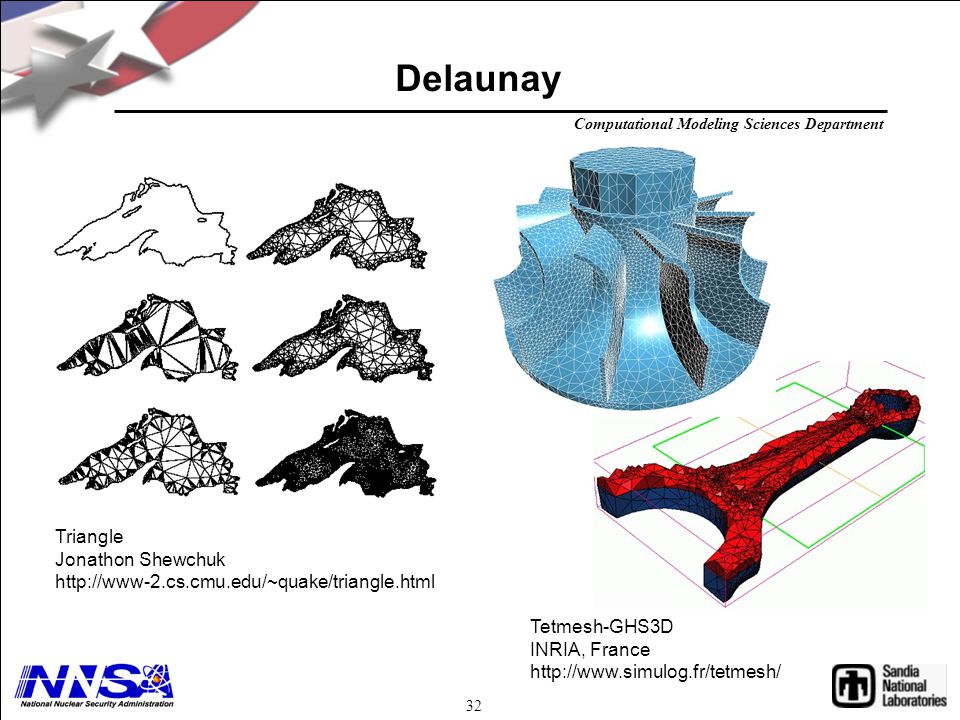 Delaunay

Computational Modeling Sciences Department

Triangle
Jonathon Shewchuk
http://www-2.cs.cmu.edu/~quake/triangle.html

Tetmesh-GHS3D
INRIA, France
http://www.simulog.fr/tetmesh/

NNSA
National Nuclear Security Administration

32

Sandia National Laboratories